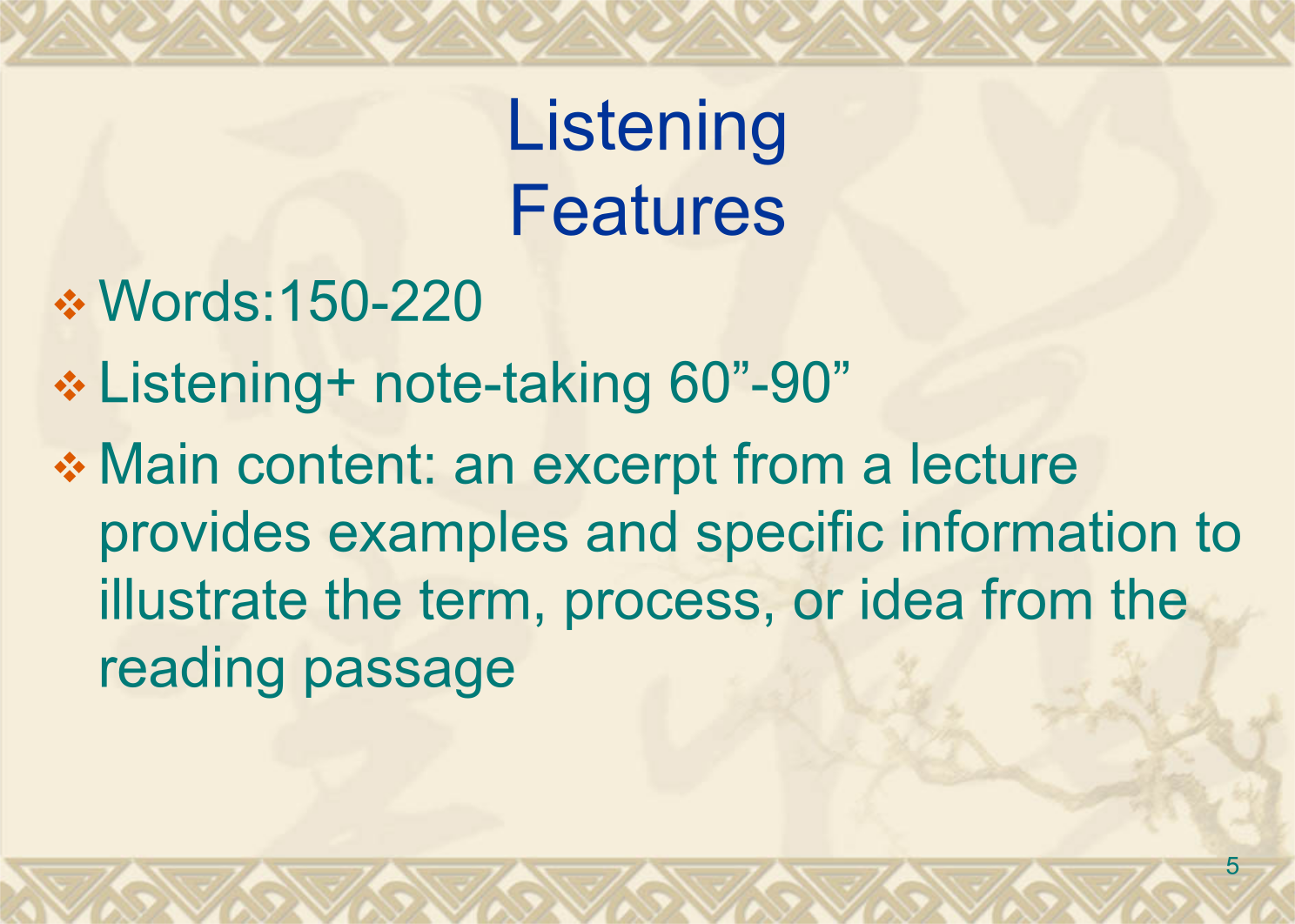 Listening
Features

❖ Words:150-220

❖ Listening+ note-taking 60”-90”

❖ Main content: an excerpt from a lecture provides examples and specific information to illustrate the term, process, or idea from the reading passage

5